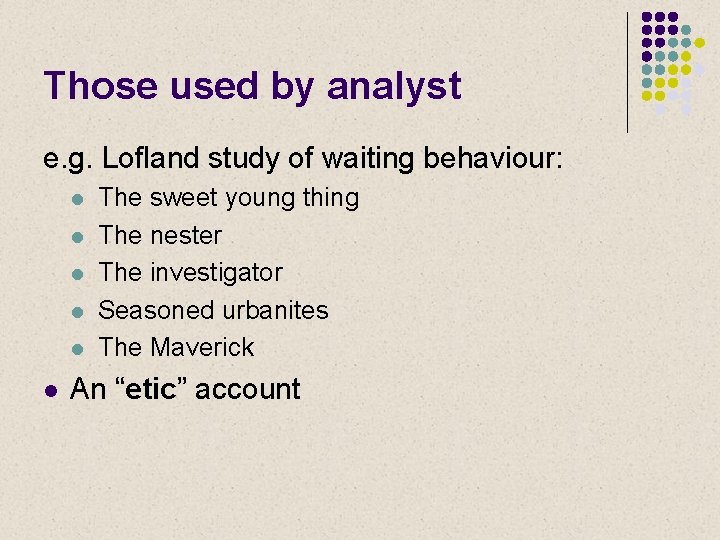 Those used by analyst

e.g. Lofland study of waiting behaviour:

- The sweet young thing
- The nester
- The investigator
- Seasoned urbanites
- The Maverick

- An “etic” account